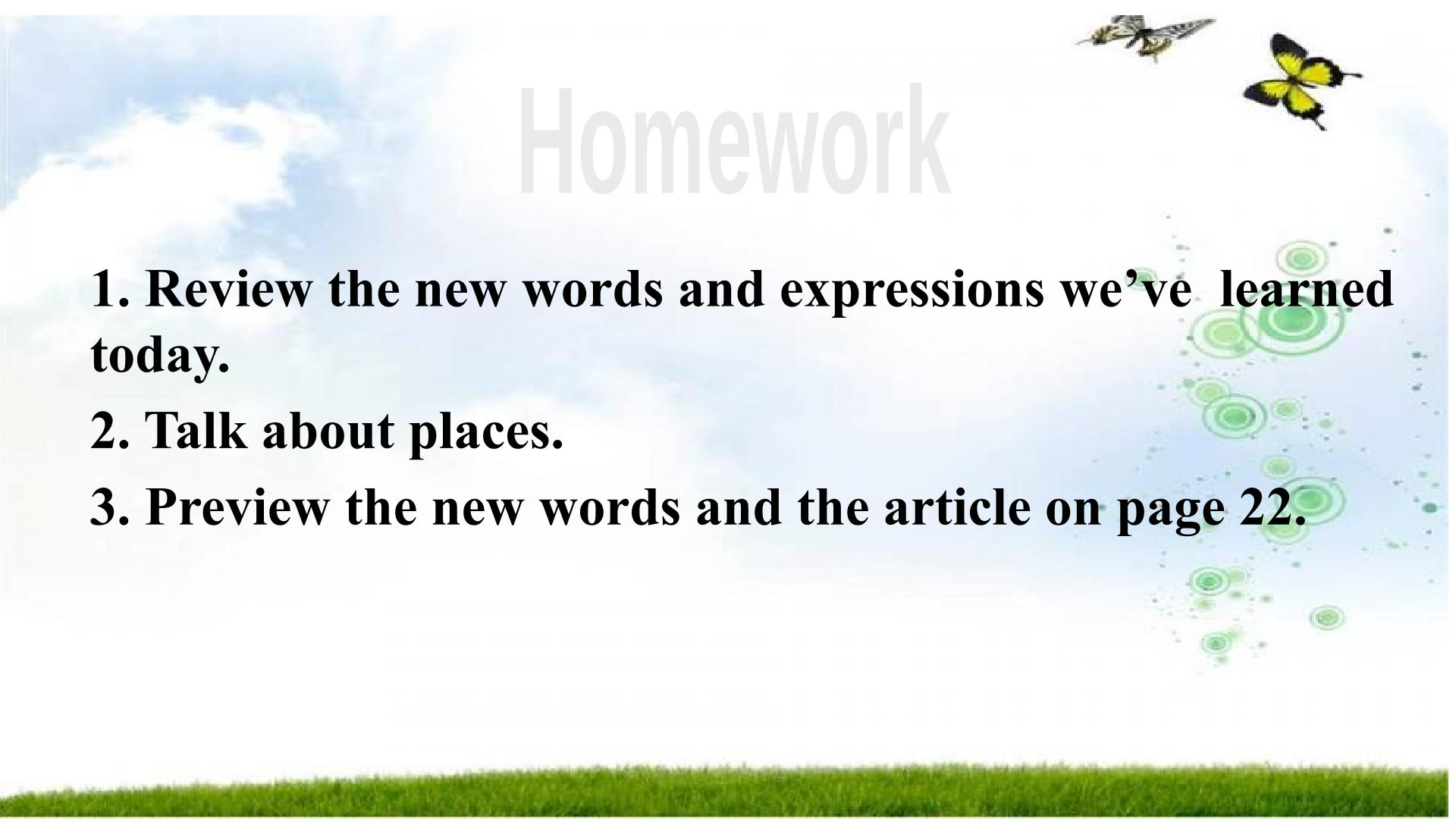 Homework

1. Review the new words and expressions we've learned today.

2. Talk about places.

3. Preview the new words and the article on page 22.